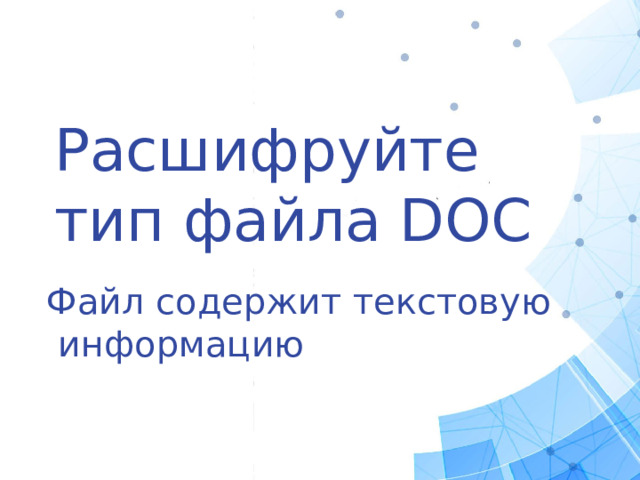 Расшифруйте тип файла DOC

Файл содержит текстовую информацию